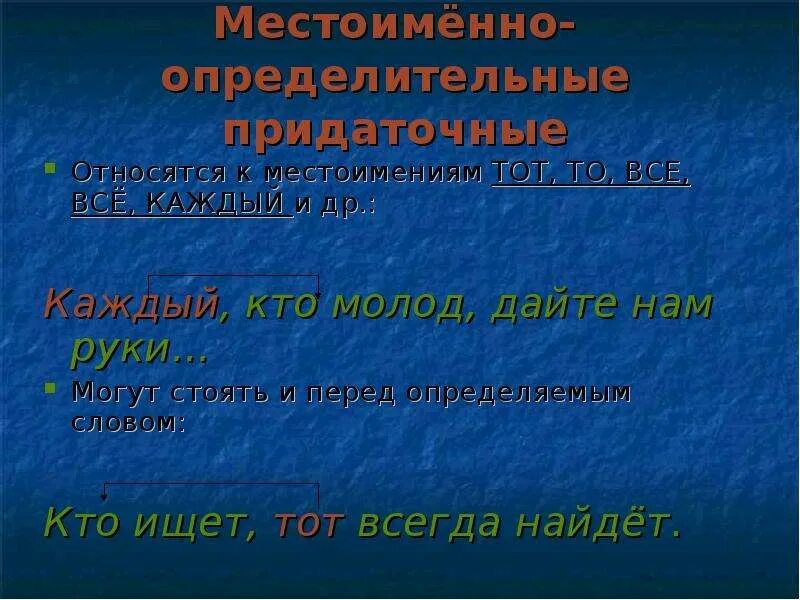 Местоимённо-определительные придаточные

Относятся к местоимениям ТОТ, ТО, ВСЕ, ВСЁ, КАЖДЫЙ и др.:

Каждый, кто молод, дайте нам руки…

Могут стоять и перед определяемым словом:

Кто ищет, тот всегда найдёт.